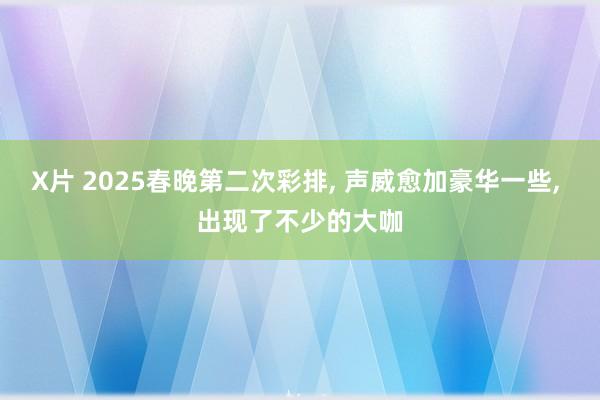 X片 2025春晚第二次彩排, 声威愈加豪华一些, 出现了不少的大咖